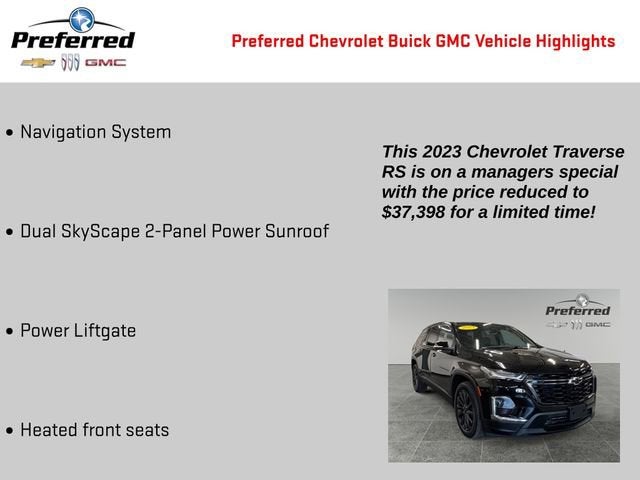 Preferred
GMC

Preferred Chevrolet Buick GMC Vehicle Highlights

• Navigation System

• Dual SkyScape 2-Panel Power Sunroof

• Power Liftgate

• Heated front seats

This 2023 Chevrolet Traverse RS is on a managers special with the price reduced to $37,398 for a limited time!

Preferred
GMC